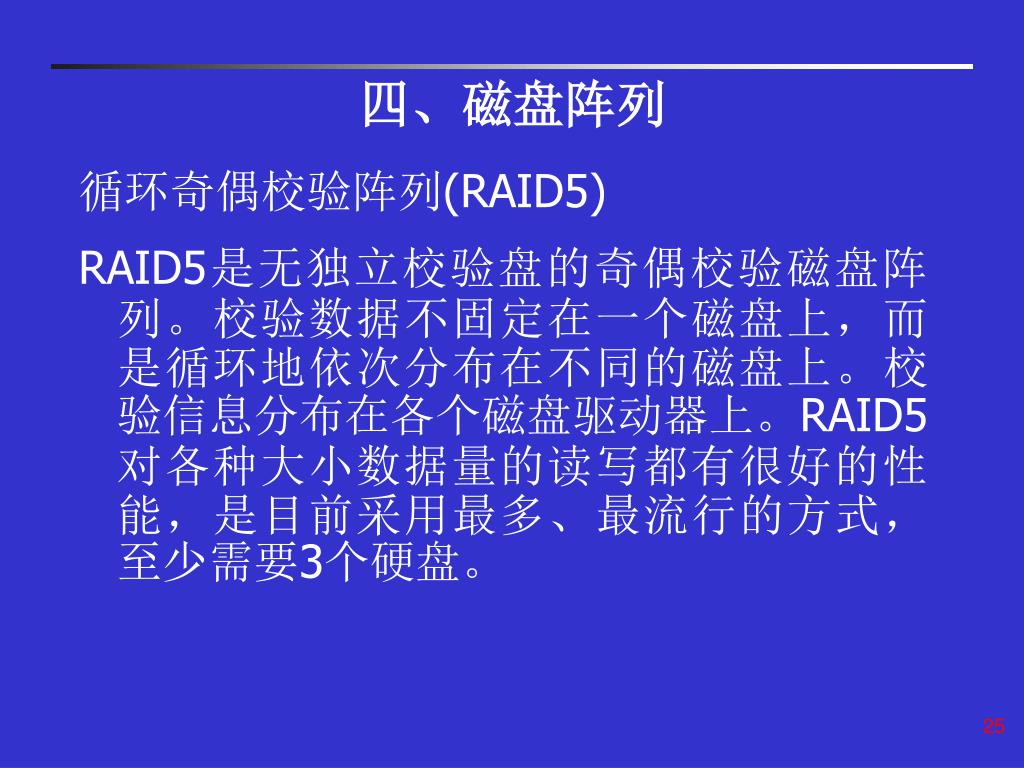 四、磁盘阵列

循环奇偶校验阵列(RAID5)

RAID5是无独立校验盘的奇偶校验磁盘阵列。校验数据不固定在一个磁盘上，而是循环地依次分布在不同的磁盘上。校验信息分布在各个磁盘驱动器上。RAID5对各种大小数据量的读写都有很好的性能，是目前采用最多、最流行的方式，至少需要3个硬盘。

25